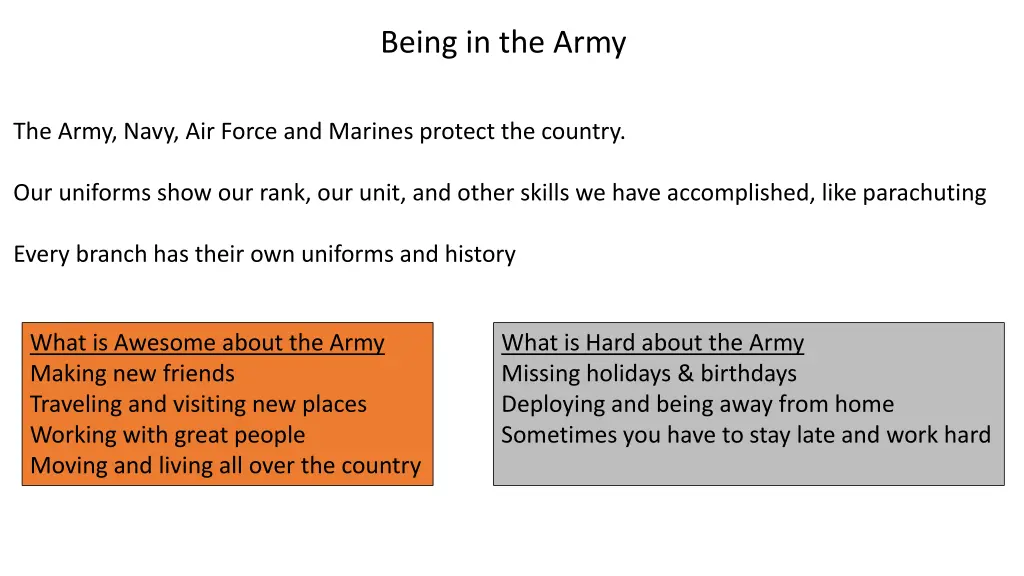 Being in the Army

The Army, Navy, Air Force and Marines protect the country.

Our uniforms show our rank, our unit, and other skills we have accomplished, like parachuting

Every branch has their own uniforms and history

What is Awesome about the Army
Making new friends
Traveling and visiting new places
Working with great people
Moving and living all over the country

What is Hard about the Army
Missing holidays & birthdays
Deploying and being away from home
Sometimes you have to stay late and work hard